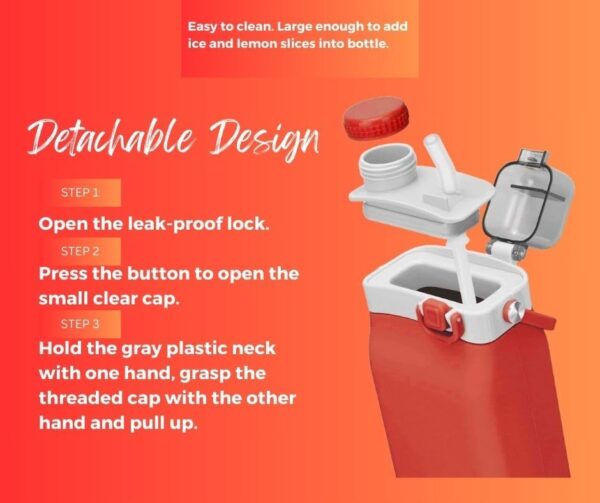 Easy to clean. Large enough to add ice and lemon slices into bottle.

Detachable Design

STEP 1
Open the leak-proof lock.

STEP 2
Press the button to open the small clear cap.

STEP 3
Hold the gray plastic neck with one hand, grasp the threaded cap with the other hand and pull up.